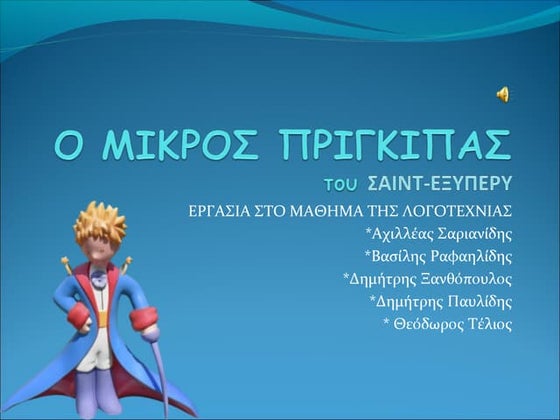 Ο ΜΙΚΡΟΣ ΠΡΙΓΚΙΠΑΣ

του ΣΑΙΝΤ-ΕΞΥΠΕΡΥ

ΕΡΓΑΣΙΑ ΣΤΟ ΜΑΘΗΜΑ ΤΗΣ ΛΟΓΟΤΕΧΝΙΑΣ
*Αχιλλέας Σαριανίδης
*Βασίλης Ραφαηλίδης
*Δημήτρης Ξανθόπουλος
*Δημήτρης Παυλίδης
* Θεόδωρος Τέλιος